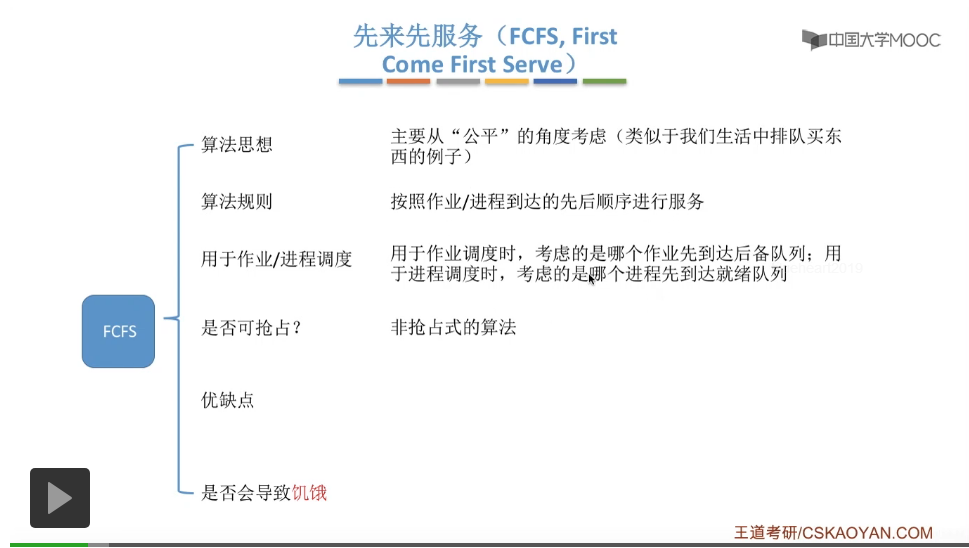 先来先服务（FCFS, First Come First Serve）

中国大学MOOC

FCFS

算法思想　主要从“公平”的角度考虑（类似于我们生活中排队买东西的例子）

算法规则　按照作业/进程到达的先后顺序进行服务

用于作业/进程调度　用于作业调度时，考虑的是哪个作业先到达后备队列；用于进程调度时，考虑的是哪个进程先到达就绪队列

是否可抢占？　非抢占式的算法

优缺点

是否会导致饥饿

王道考研/CSKAOYAN.COM